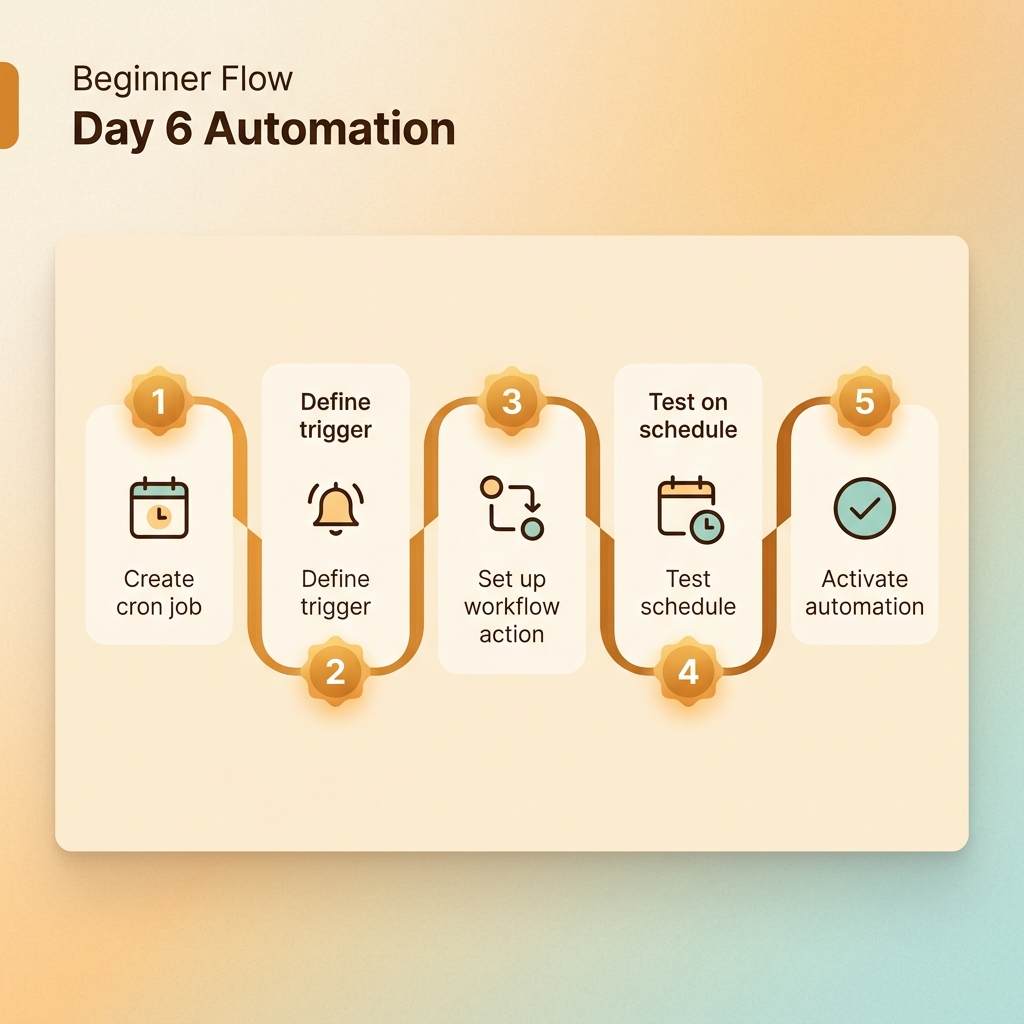 Beginner Flow
Day 6 Automation

1
Create cron job

Define trigger
Define trigger
2

3
Set up workflow action

Test on schedule
Test schedule
4

5
Activate automation